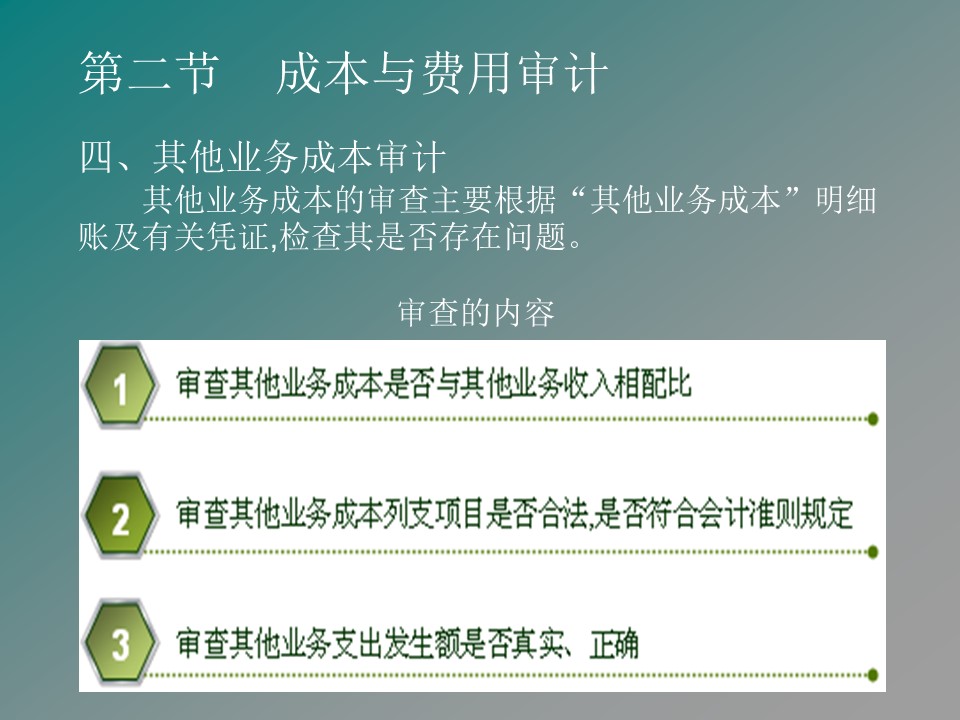 第二节　成本与费用审计

四、其他业务成本审计

其他业务成本的审查主要根据“其他业务成本”明细账及有关凭证,检查其是否存在问题。

审查的内容

1 审查其他业务成本是否与其他业务收入相配比

2 审查其他业务成本列支项目是否合法,是否符合会计准则规定

3 审查其他业务支出发生额是否真实、正确